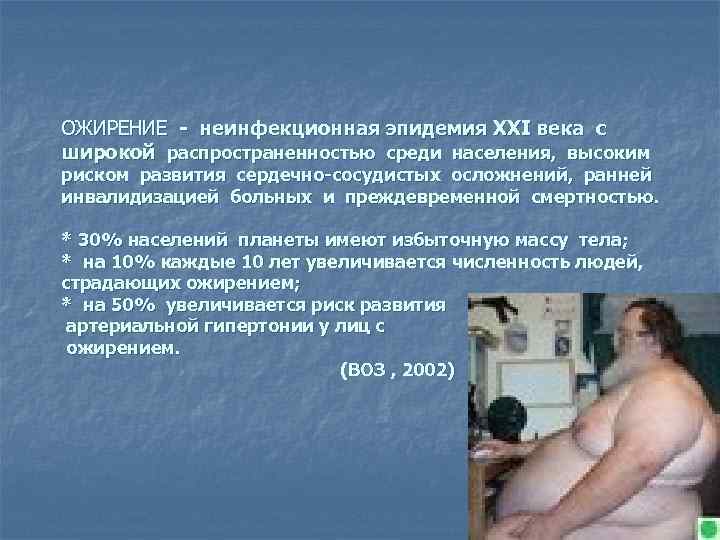 ОЖИРЕНИЕ - неинфекционная эпидемия XXI века с широкой распространенностью среди населения, высоким риском развития сердечно-сосудистых осложнений, ранней инвалидизацией больных и преждевременной смертностью.

* 30% населений планеты имеют избыточную массу тела;
* на 10% каждые 10 лет увеличивается численность людей, страдающих ожирением;
* на 50% увеличивается риск развития артериальной гипертонии у лиц с ожирением.

(ВОЗ , 2002)